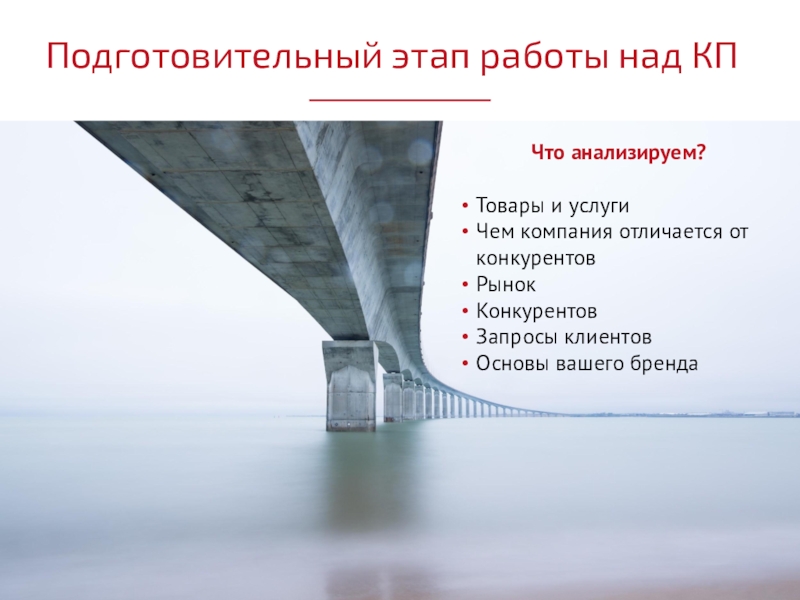 Подготовительный этап работы над КП

Что анализируем?

• Товары и услуги
• Чем компания отличается от конкурентов
• Рынок
• Конкурентов
• Запросы клиентов
• Основы вашего бренда